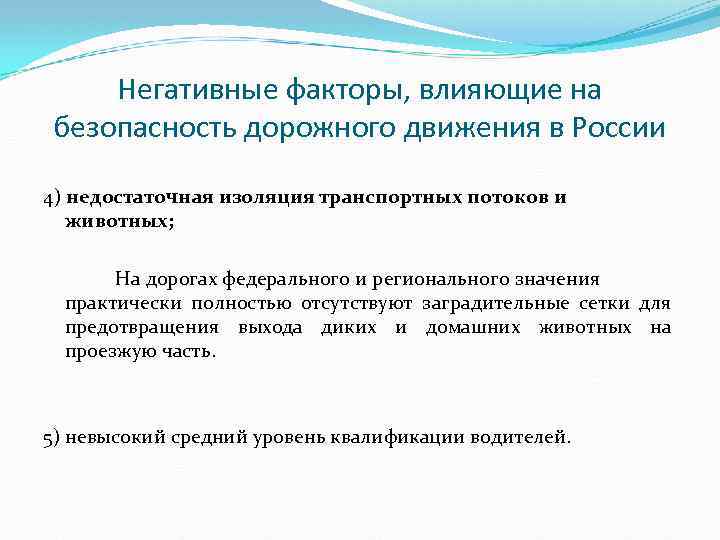 Негативные факторы, влияющие на безопасность дорожного движения в России

4) недостаточная изоляция транспортных потоков и животных;

На дорогах федерального и регионального значения практически полностью отсутствуют заградительные сетки для предотвращения выхода диких и домашних животных на проезжую часть.

5) невысокий средний уровень квалификации водителей.